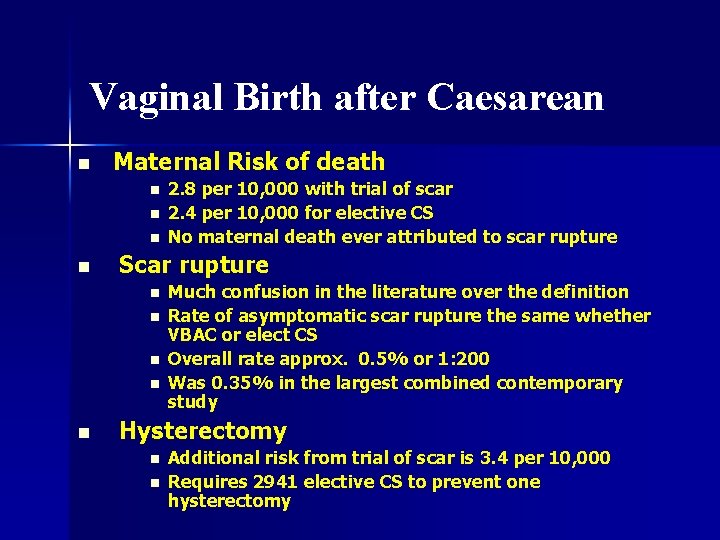 Vaginal Birth after Caesarean

- Maternal Risk of death
  - 2.8 per 10,000 with trial of scar
  - 2.4 per 10,000 for elective CS
  - No maternal death ever attributed to scar rupture
- Scar rupture
  - Much confusion in the literature over the definition
  - Rate of asymptomatic scar rupture the same whether VBAC or elect CS
  - Overall rate approx. 0.5% or 1:200
  - Was 0.35% in the largest combined contemporary study
- Hysterectomy
  - Additional risk from trial of scar is 3.4 per 10,000
  - Requires 2941 elective CS to prevent one hysterectomy